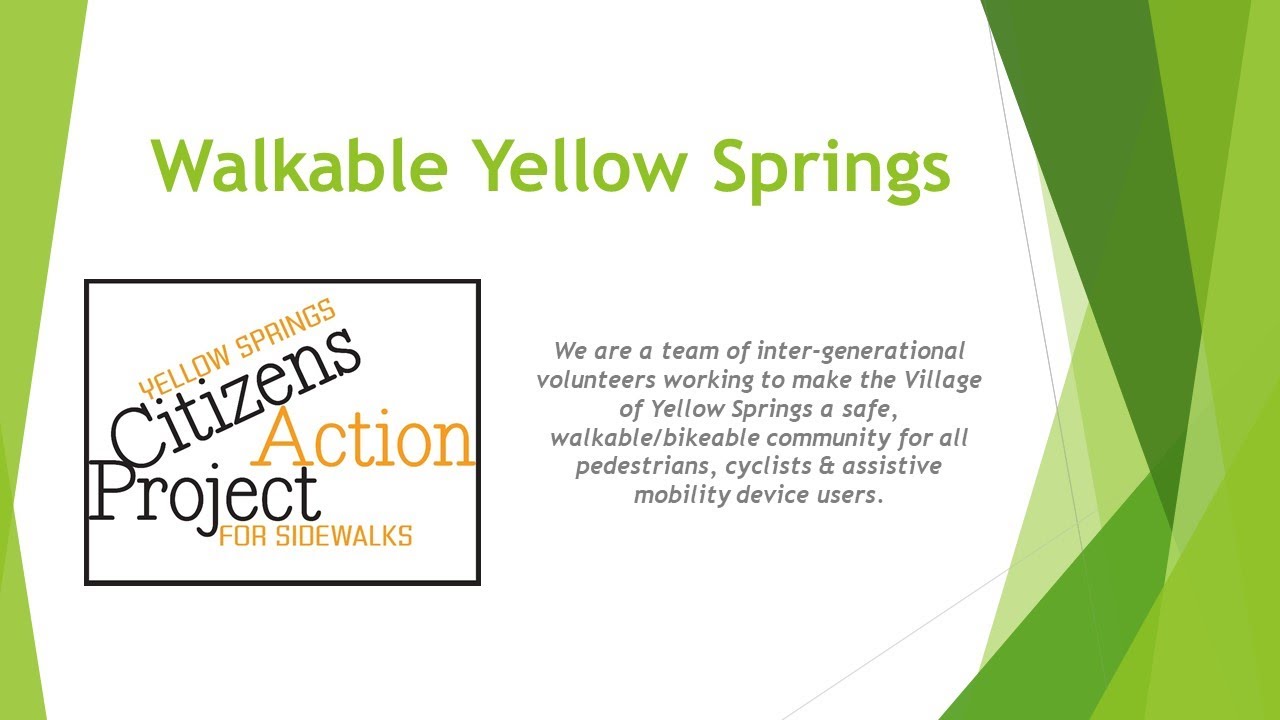 Walkable Yellow Springs

YELLOW SPRINGS
Citizens
Action
Project
FOR SIDEWALKS

We are a team of inter-generational volunteers working to make the Village of Yellow Springs a safe, walkable/bikeable community for all pedestrians, cyclists & assistive mobility device users.